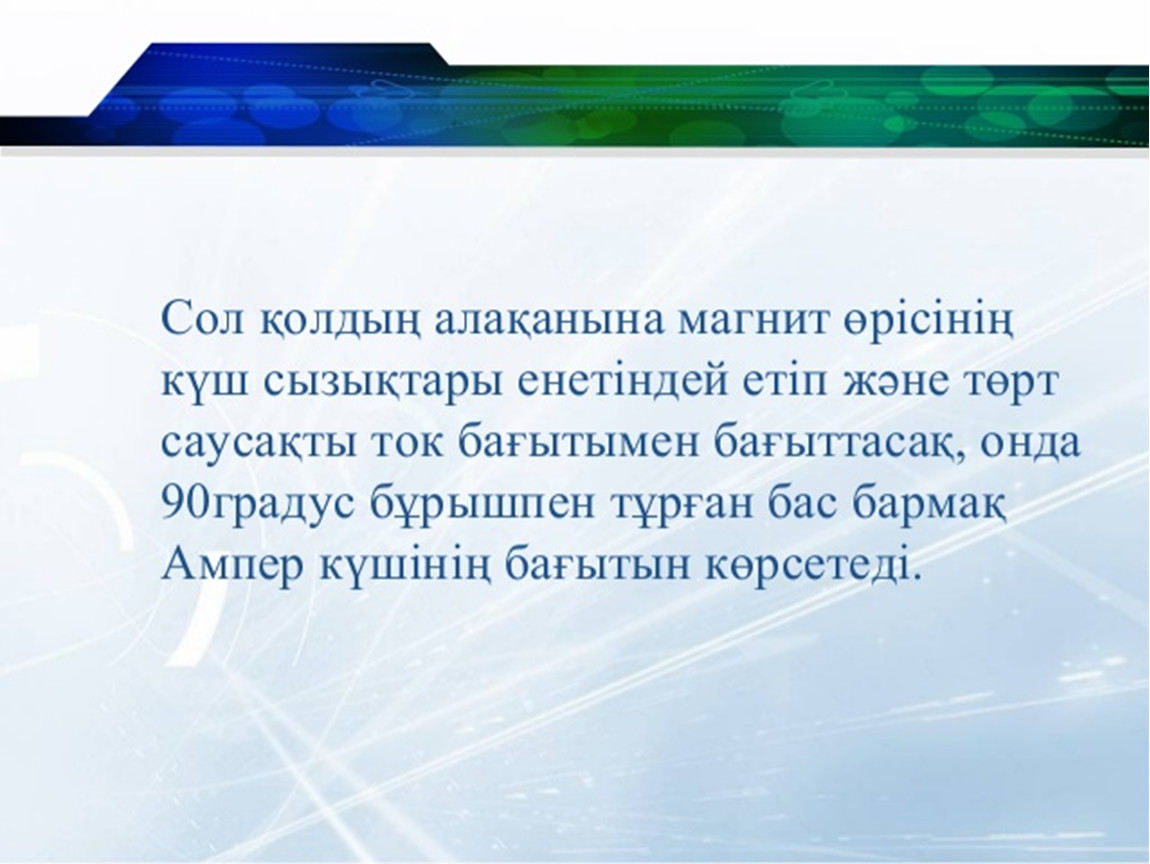 Сол қолдың алақанына магнит өрісінің күш сызықтары енетіндей етіп және төрт саусақты ток бағытымен бағыттасақ, онда 90градус бұрышпен тұрған бас бармақ Ампер күшінің бағытын көрсетеді.